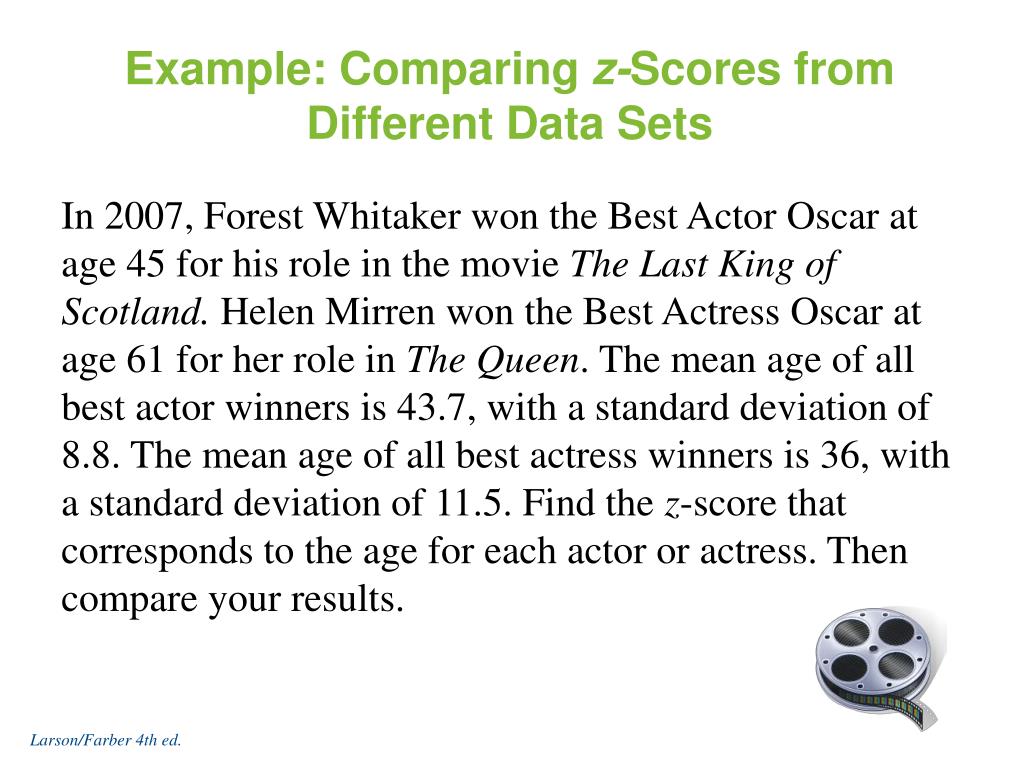 Example: Comparing z-Scores from Different Data Sets

In 2007, Forest Whitaker won the Best Actor Oscar at age 45 for his role in the movie The Last King of Scotland. Helen Mirren won the Best Actress Oscar at age 61 for her role in The Queen. The mean age of all best actor winners is 43.7, with a standard deviation of 8.8. The mean age of all best actress winners is 36, with a standard deviation of 11.5. Find the z-score that corresponds to the age for each actor or actress. Then compare your results.

Larson/Farber 4th ed.